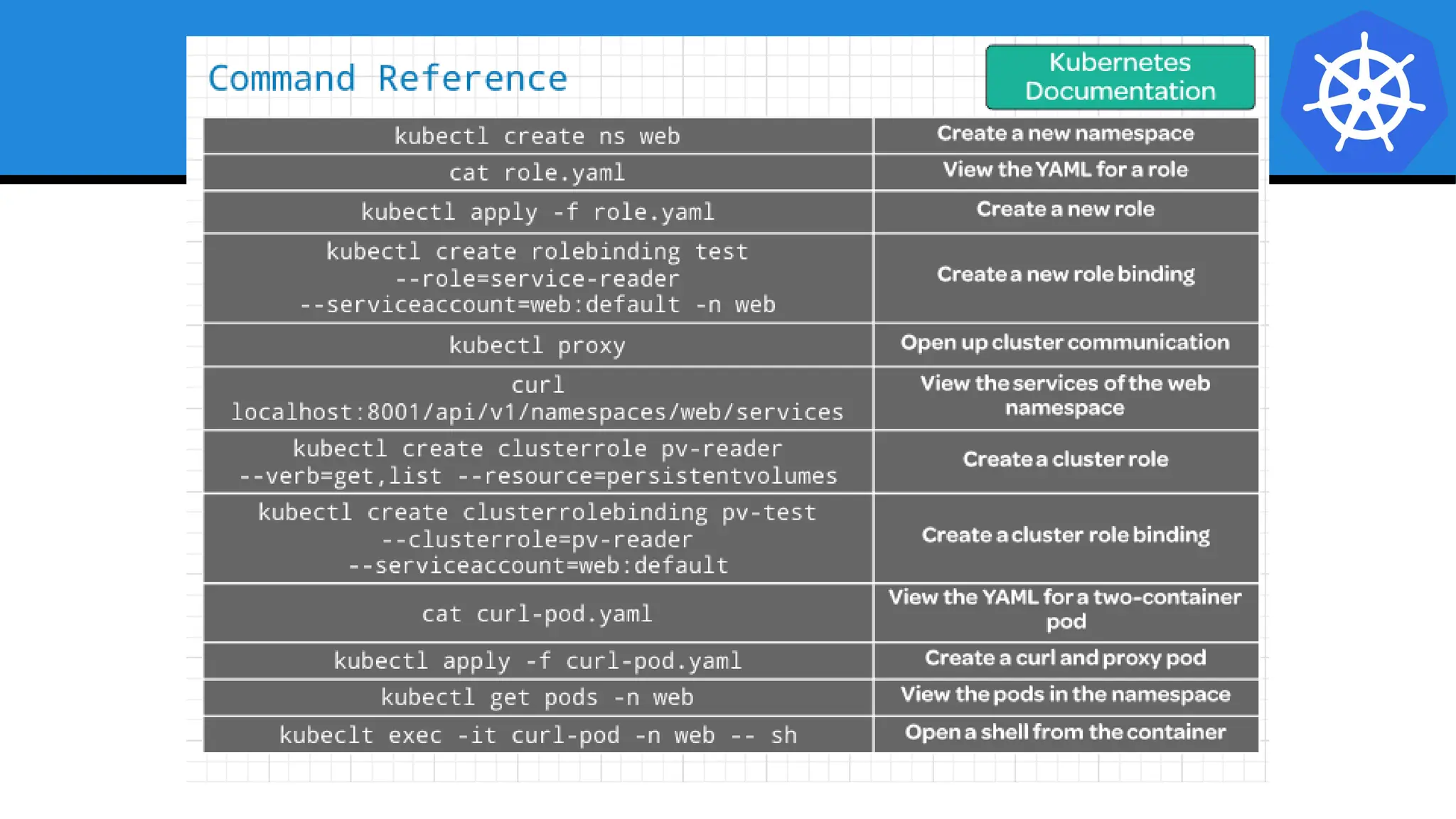 Command Reference

Kubernetes Documentation

| | |
|---|---|
| kubectl create ns web | Create a new namespace |
| cat role.yaml | View the YAML for a role |
| kubectl apply -f role.yaml | Create a new role |
| kubectl create rolebinding test --role=service-reader --serviceaccount=web:default -n web | Create a new role binding |
| kubectl proxy | Open up cluster communication |
| curl localhost:8001/api/v1/namespaces/web/services | View the services of the web namespace |
| kubectl create clusterrole pv-reader --verb=get,list --resource=persistentvolumes | Create a cluster role |
| kubectl create clusterrolebinding pv-test --clusterrole=pv-reader --serviceaccount=web:default | Create a cluster role binding |
| cat curl-pod.yaml | View the YAML for a two-container pod |
| kubectl apply -f curl-pod.yaml | Create a curl and proxy pod |
| kubectl get pods -n web | View the pods in the namespace |
| kubeclt exec -it curl-pod -n web -- sh | Open a shell from the container |